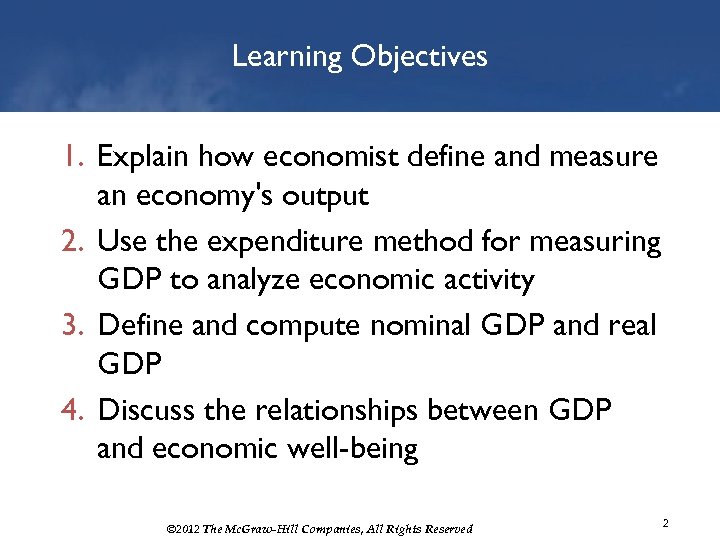 Learning Objectives

1. Explain how economist define and measure an economy's output
2. Use the expenditure method for measuring GDP to analyze economic activity
3. Define and compute nominal GDP and real GDP
4. Discuss the relationships between GDP and economic well-being

©2012 The McGraw-Hill Companies, All Rights Reserved

2